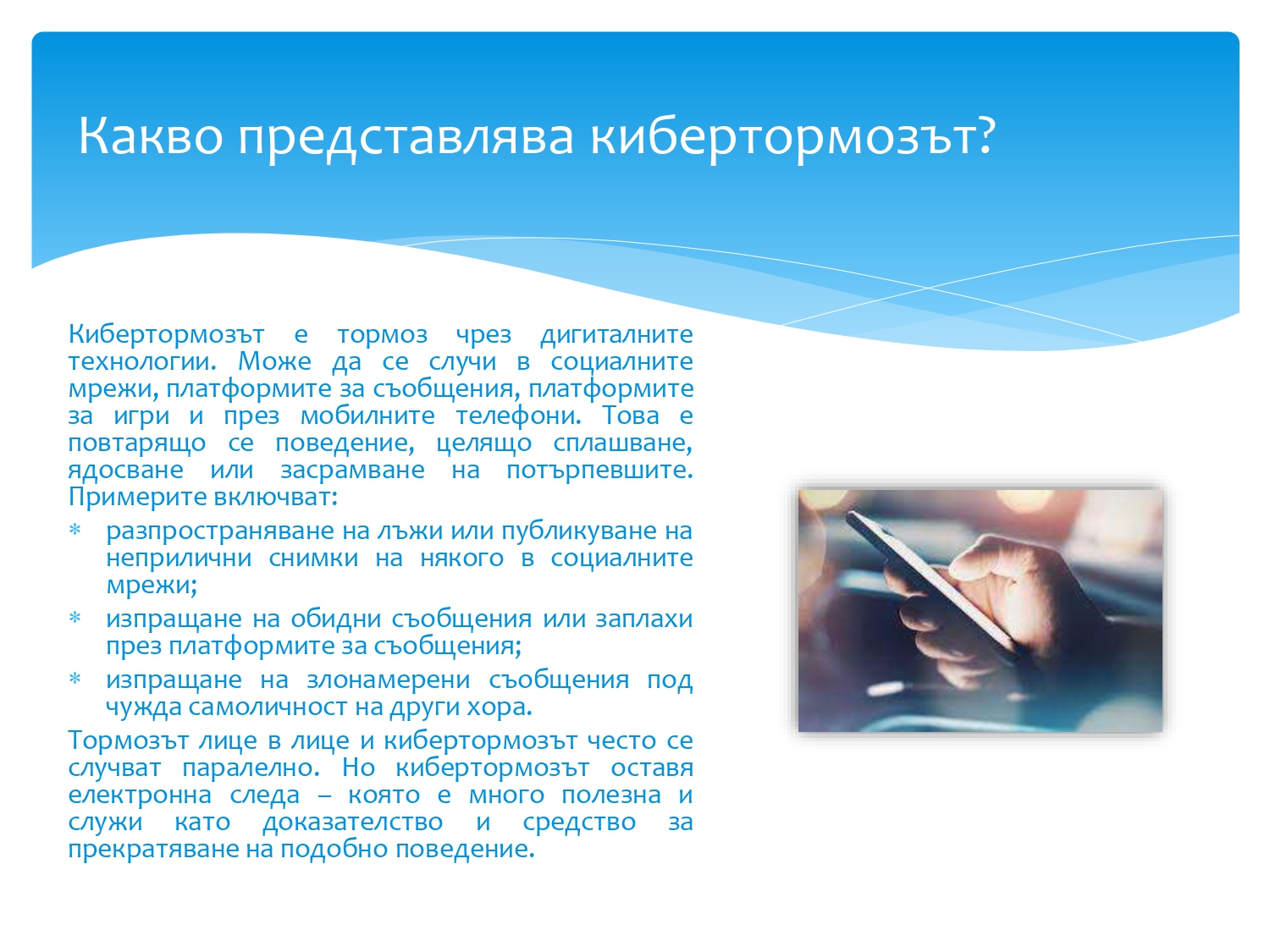 Какво представлява кибертормозът?

Кибертормозът е тормоз чрез дигиталните технологии. Може да се случи в социалните мрежи, платформите за съобщения, платформите за игри и през мобилните телефони. Това е повтарящо се поведение, целящо сплашване, ядосване или засрамване на потърпевшите. Примерите включват:

* разпространяване на лъжи или публикуване на неприлични снимки на някого в социалните мрежи;
* изпращане на обидни съобщения или заплахи през платформите за съобщения;
* изпращане на злонамерени съобщения под чужда самоличност на други хора.

Тормозът лице в лице и кибертормозът често се случват паралелно. Но кибертормозът оставя електронна следа – която е много полезна и служи като доказателство и средство за прекратяване на подобно поведение.